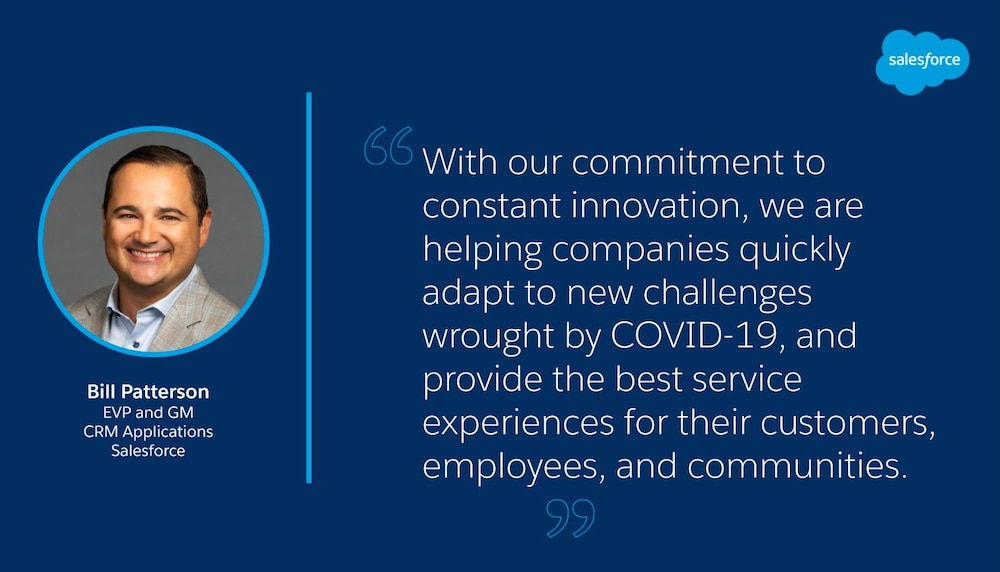 salesforce

Bill Patterson
EVP and GM
CRM Applications
Salesforce

“With our commitment to constant innovation, we are helping companies quickly adapt to new challenges wrought by COVID-19, and provide the best service experiences for their customers, employees, and communities.”